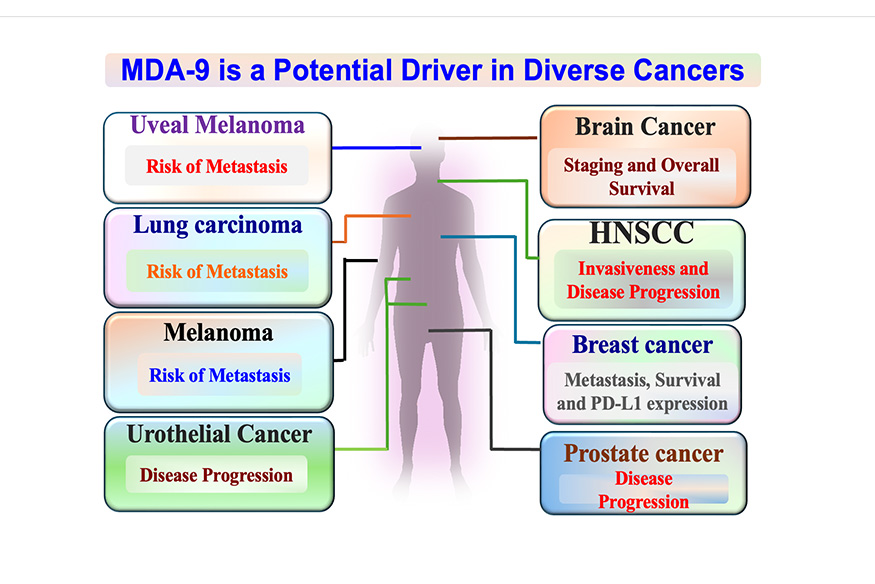 MDA-9 is a Potential Driver in Diverse Cancers

Uveal Melanoma
Risk of Metastasis

Lung carcinoma
Risk of Metastasis

Melanoma
Risk of Metastasis

Urothelial Cancer
Disease Progression

Brain Cancer
Staging and Overall Survival

HNSCC
Invasiveness and Disease Progression

Breast cancer
Metastasis, Survival and PD-L1 expression

Prostate cancer
Disease Progression